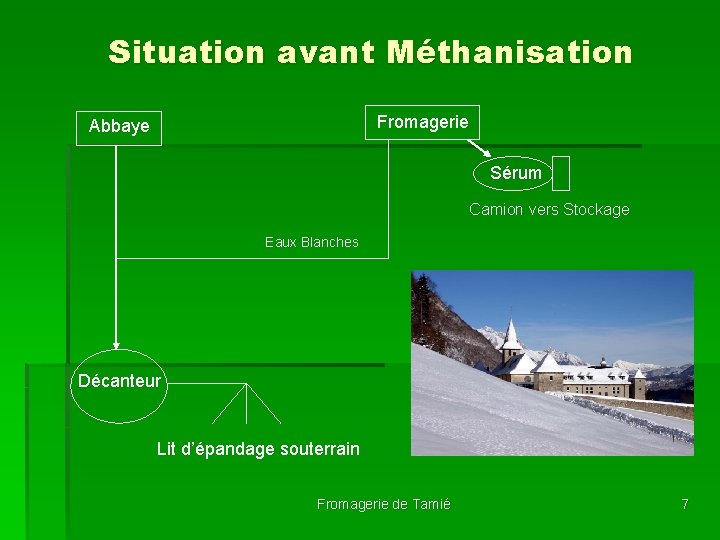 Situation avant Méthanisation

Abbaye

Fromagerie

Sérum

Camion vers Stockage

Eaux Blanches

Décanteur

Lit d'épandage souterrain

Fromagerie de Tamié

7